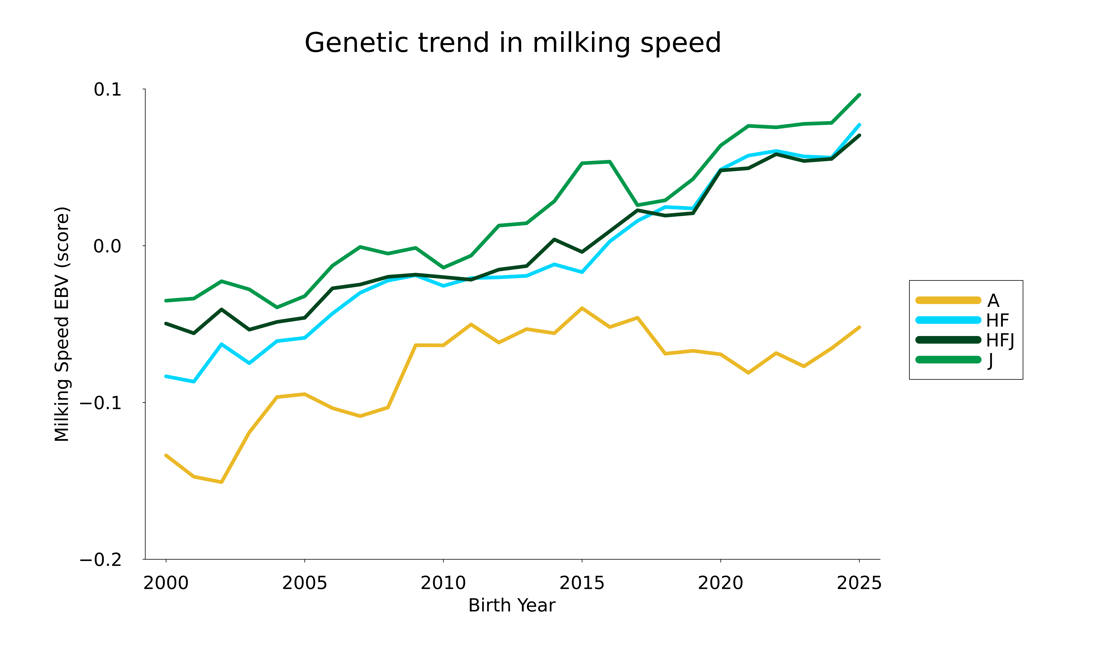 Genetic trend in milking speed

Milking Speed EBV (score)

0.1
0.0
−0.1
−0.2

2000
2005
2010
2015
2020
2025

Birth Year

A
HF
HFJ
J